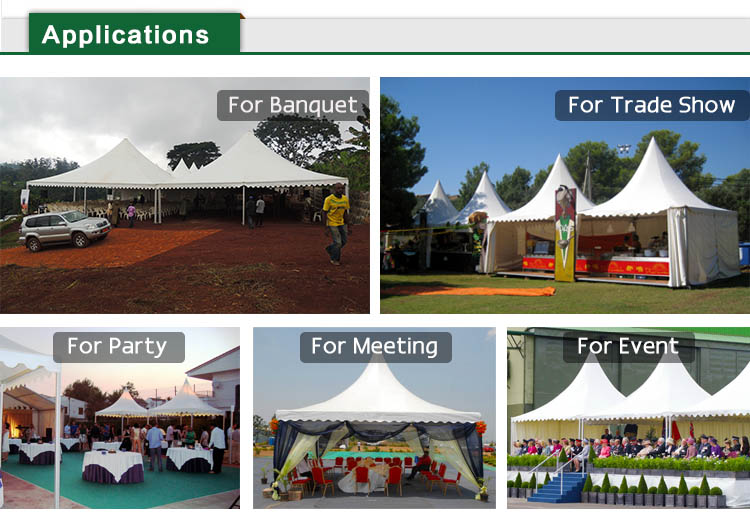 Applications

For Banquet

For Trade Show

For Party

For Meeting

For Event